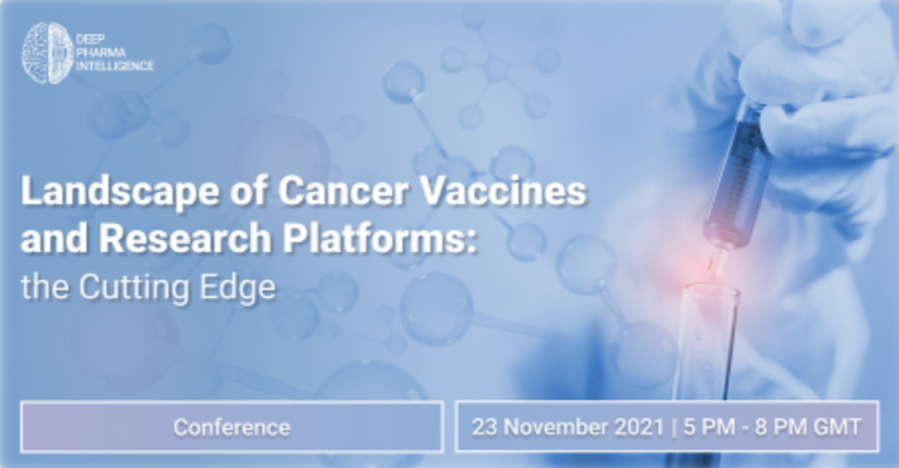 DEEP PHARMA INTELLIGENCE

Landscape of Cancer Vaccines and Research Platforms: the Cutting Edge

Conference

23 November 2021 | 5 PM - 8 PM GMT